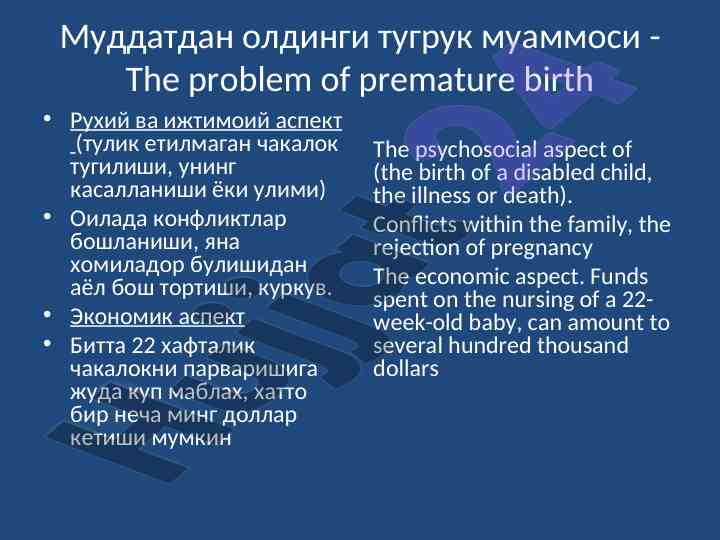 Муддатдан олдинги тугрук муаммоси - The problem of premature birth

• Рухий ва ижтимоий аспект (тулик етилмаган чакалок тугилиши, унинг касалланиши ёки улими)
• Оилада конфликтлар бошланиши, яна хомиладор булишидан аёл бош тортиши, куркув.
• Экономик аспект
• Битта 22 хафталик чакалокни парваришига жуда куп маблах, хатто бир неча минг доллар кетиши мумкин

The psychosocial aspect of (the birth of a disabled child, the illness or death).

Conflicts within the family, the rejection of pregnancy

The economic aspect. Funds spent on the nursing of a 22-week-old baby, can amount to several hundred thousand dollars